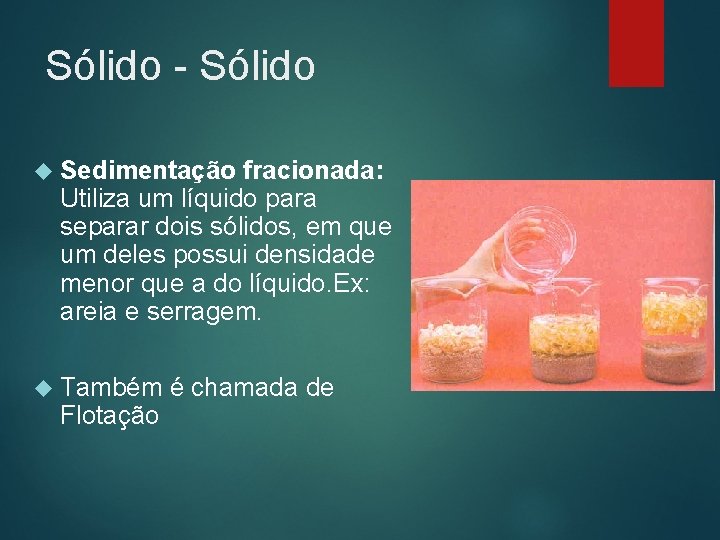 Sólido - Sólido

Sedimentação fracionada: Utiliza um líquido para separar dois sólidos, em que um deles possui densidade menor que a do líquido.Ex: areia e serragem.

Também é chamada de Flotação